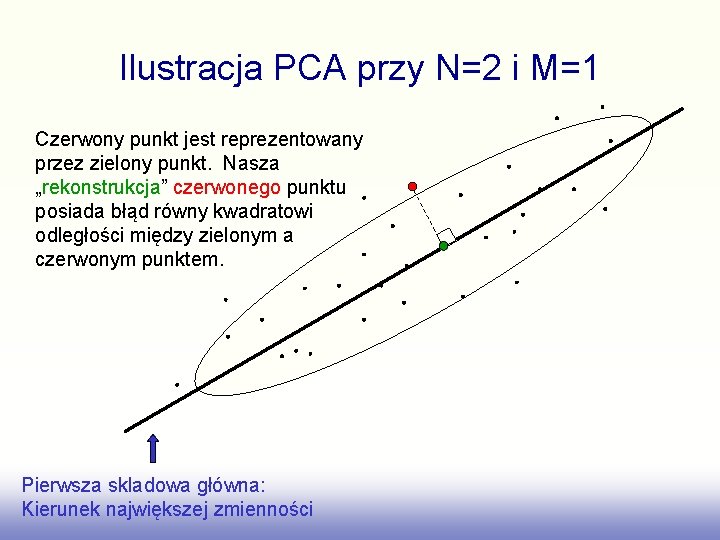 Ilustracja PCA przy N=2 i M=1

Czerwony punkt jest reprezentowany przez zielony punkt. Nasza „rekonstrukcja” czerwonego punktu posiada błąd równy kwadratowi odległości między zielonym a czerwonym punktem.

Pierwsza skladowa główna:
Kierunek największej zmienności